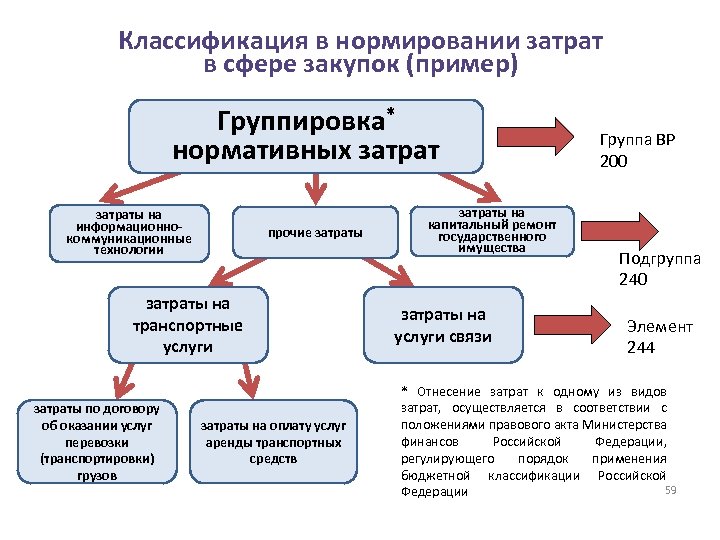 Классификация в нормировании затрат в сфере закупок (пример)

Группировка* нормативных затрат

Группа ВР 200

затраты на информационно-коммуникационные технологии

прочие затраты

затраты на капитальный ремонт государственного имущества

Подгруппа 240

затраты на транспортные услуги

затраты на услуги связи

Элемент 244

затраты по договору об оказании услуг перевозки (транспортировки) грузов

затраты на оплату услуг аренды транспортных средств

* Отнесение затрат к одному из видов затрат, осуществляется в соответствии с положениями правового акта Министерства финансов Российской Федерации, регулирующего порядок применения бюджетной классификации Российской Федерации

59